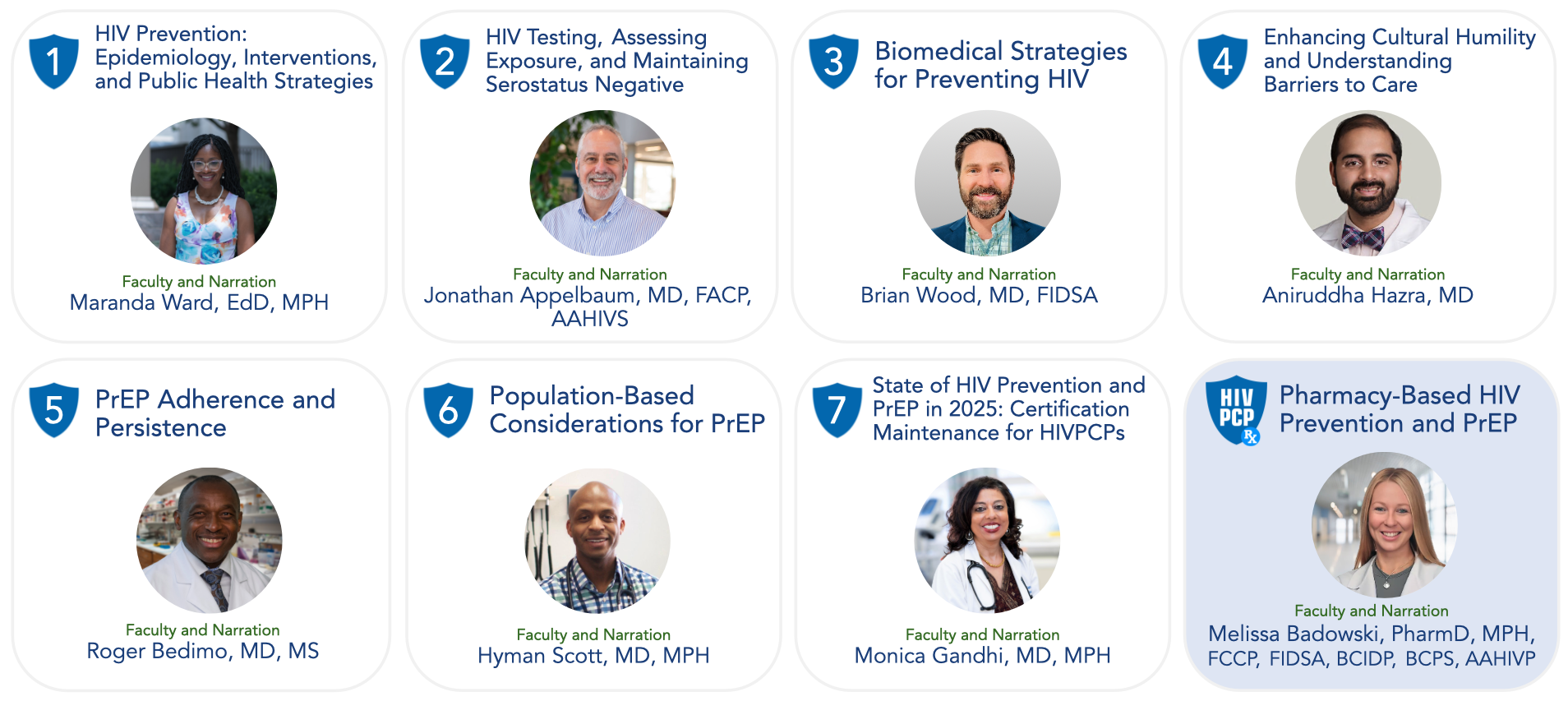 1
HIV Prevention: Epidemiology, Interventions, and Public Health Strategies

Faculty and Narration
Maranda Ward, EdD, MPH

2
HIV Testing, Assessing Exposure, and Maintaining Serostatus Negative

Faculty and Narration
Jonathan Appelbaum, MD, FACP, AAHIVS

3
Biomedical Strategies for Preventing HIV

Faculty and Narration
Brian Wood, MD, FIDSA

4
Enhancing Cultural Humility and Understanding Barriers to Care

Faculty and Narration
Aniruddha Hazra, MD

5
PrEP Adherence and Persistence

Faculty and Narration
Roger Bedimo, MD, MS

6
Population-Based Considerations for PrEP

Faculty and Narration
Hyman Scott, MD, MPH

7
State of HIV Prevention and PrEP in 2025: Certification Maintenance for HIVPCPs

Faculty and Narration
Monica Gandhi, MD, MPH

HIV PCP Rx
Pharmacy-Based HIV Prevention and PrEP

Faculty and Narration
Melissa Badowski, PharmD, MPH, FCCP, FIDSA, BCIDP, BCPS, AAHIVP